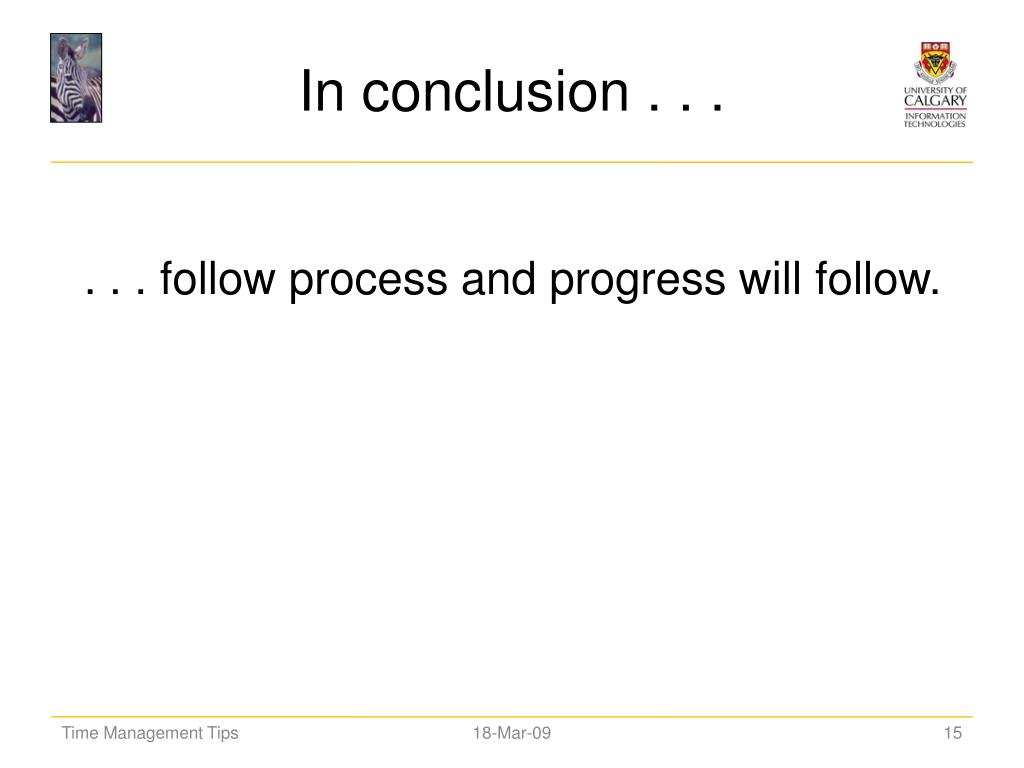 In conclusion . . .

UNIVERSITY OF CALGARY
INFORMATION TECHNOLOGIES

. . . follow process and progress will follow.

Time Management Tips

18-Mar-09

15